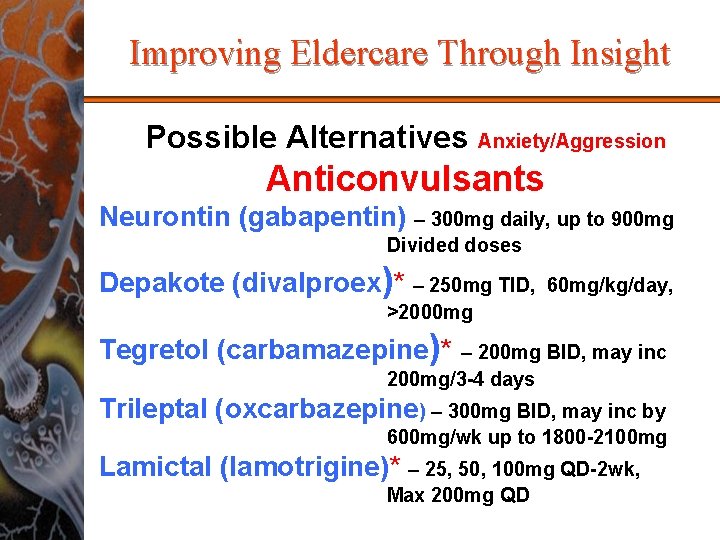 Improving Eldercare Through Insight

Possible Alternatives Anxiety/Aggression

Anticonvulsants

Neurontin (gabapentin) – 300mg daily, up to 900mg Divided doses

Depakote (divalproex)* – 250mg TID, 60mg/kg/day, >2000mg

Tegretol (carbamazepine)* – 200mg BID, may inc 200mg/3-4 days

Trileptal (oxcarbazepine) – 300mg BID, may inc by 600mg/wk up to 1800-2100mg

Lamictal (lamotrigine)* – 25, 50, 100mg QD-2wk, Max 200mg QD